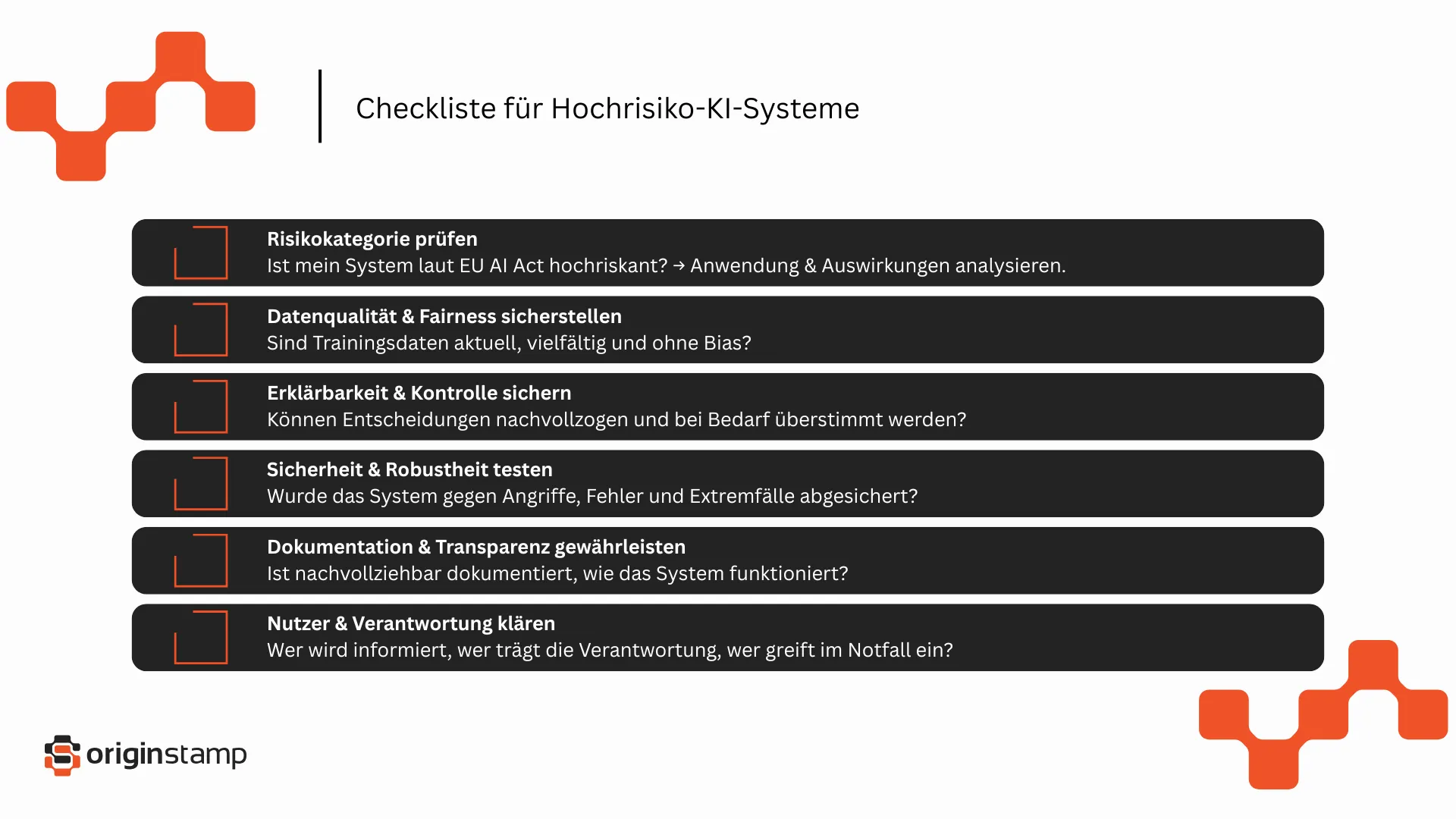 Checkliste für Hochrisiko-KI-Systeme

Risikokategorie prüfen
Ist mein System laut EU AI Act hochriskant? → Anwendung & Auswirkungen analysieren.

Datenqualität & Fairness sicherstellen
Sind Trainingsdaten aktuell, vielfältig und ohne Bias?

Erklärbarkeit & Kontrolle sichern
Können Entscheidungen nachvollzogen und bei Bedarf überstimmt werden?

Sicherheit & Robustheit testen
Wurde das System gegen Angriffe, Fehler und Extremfälle abgesichert?

Dokumentation & Transparenz gewährleisten
Ist nachvollziehbar dokumentiert, wie das System funktioniert?

Nutzer & Verantwortung klären
Wer wird informiert, wer trägt die Verantwortung, wer greift im Notfall ein?

originstamp